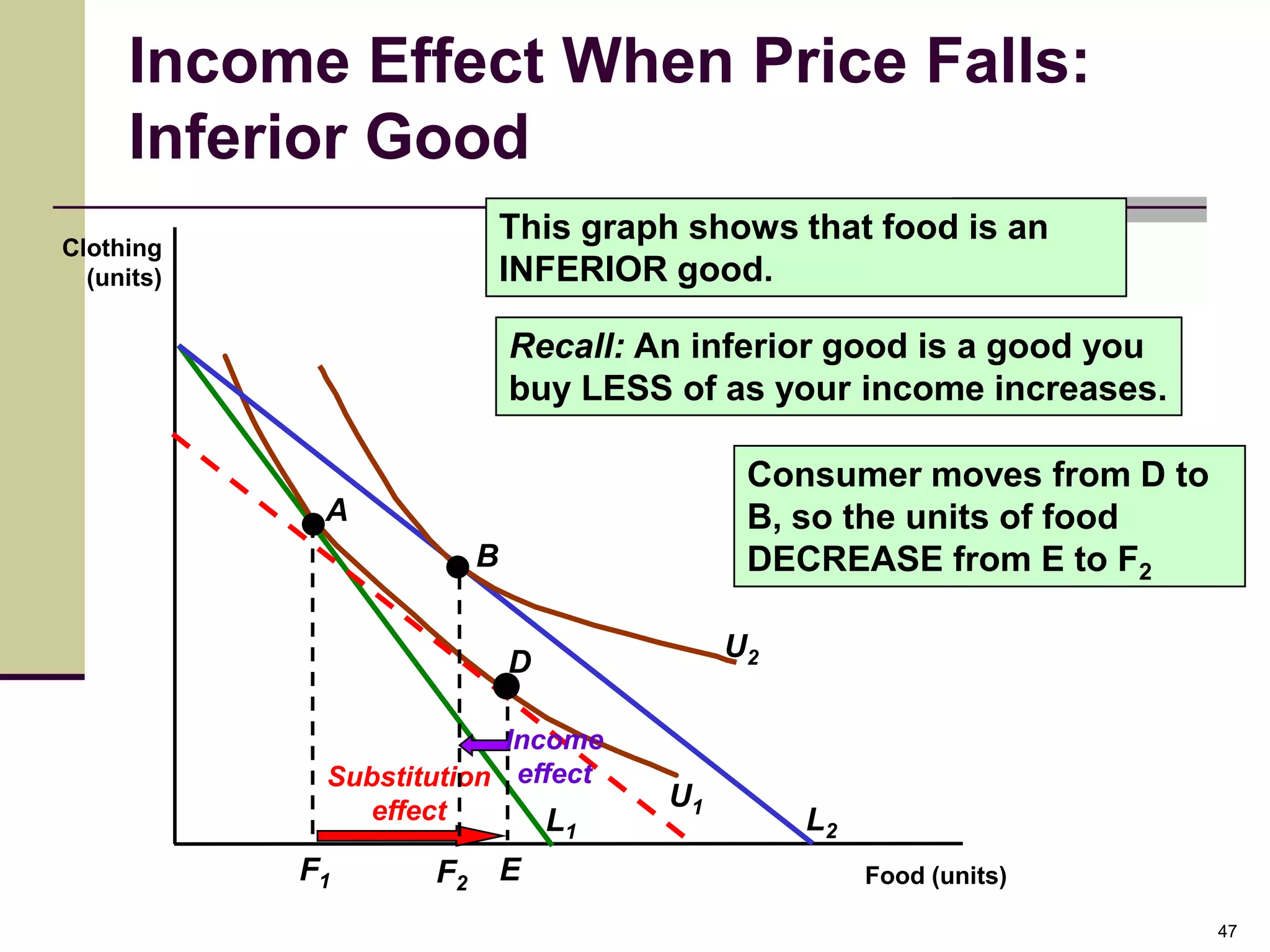 Income Effect When Price Falls: Inferior Good

This graph shows that food is an INFERIOR good.

Recall: An inferior good is a good you buy LESS of as your income increases.

Consumer moves from D to B, so the units of food DECREASE from E to $F_2$

Clothing (units)

A

B

D

$U_2$

$U_1$

Income effect

Substitution effect

$L_1$

$L_2$

$F_1$

$F_2$

E

Food (units)

47